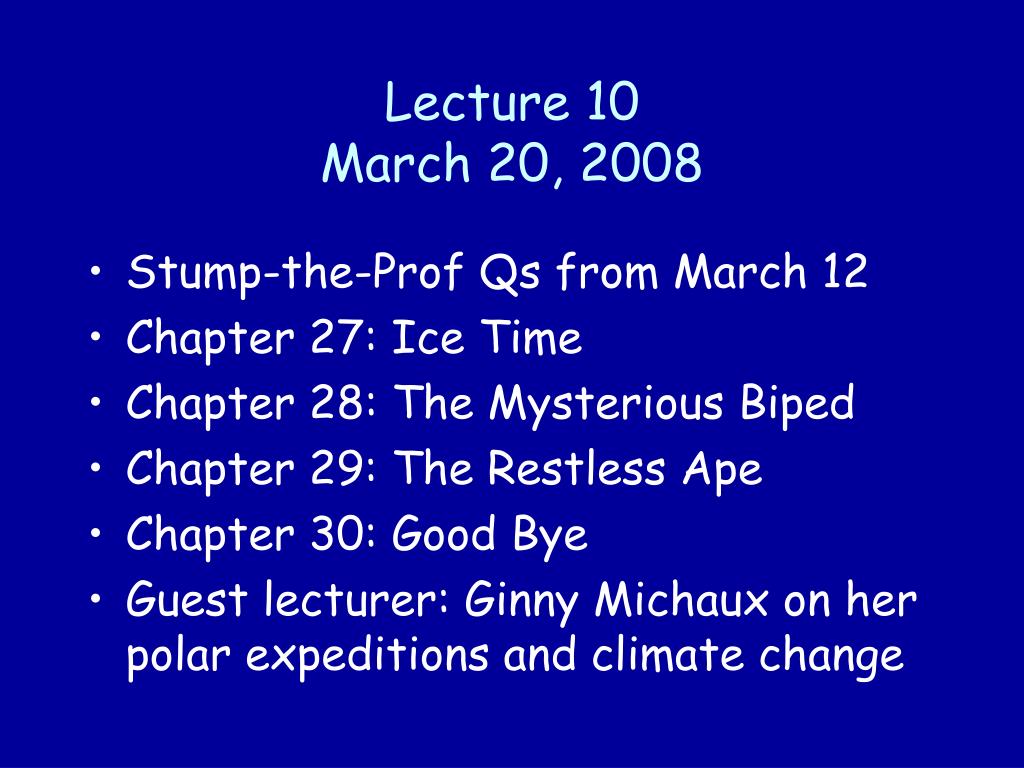 Lecture 10
March 20, 2008

• Stump-the-Prof Qs from March 12
• Chapter 27: Ice Time
• Chapter 28: The Mysterious Biped
• Chapter 29: The Restless Ape
• Chapter 30: Good Bye
• Guest lecturer: Ginny Michaux on her polar expeditions and climate change